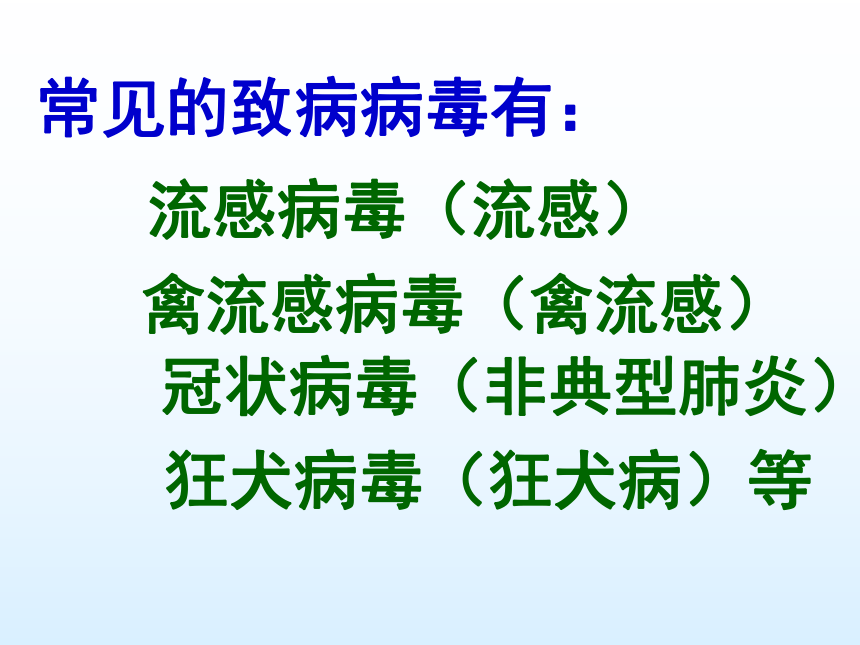 常见的致病病毒有：

流感病毒（流感）

禽流感病毒（禽流感）

冠状病毒（非典型肺炎）

狂犬病毒（狂犬病）等